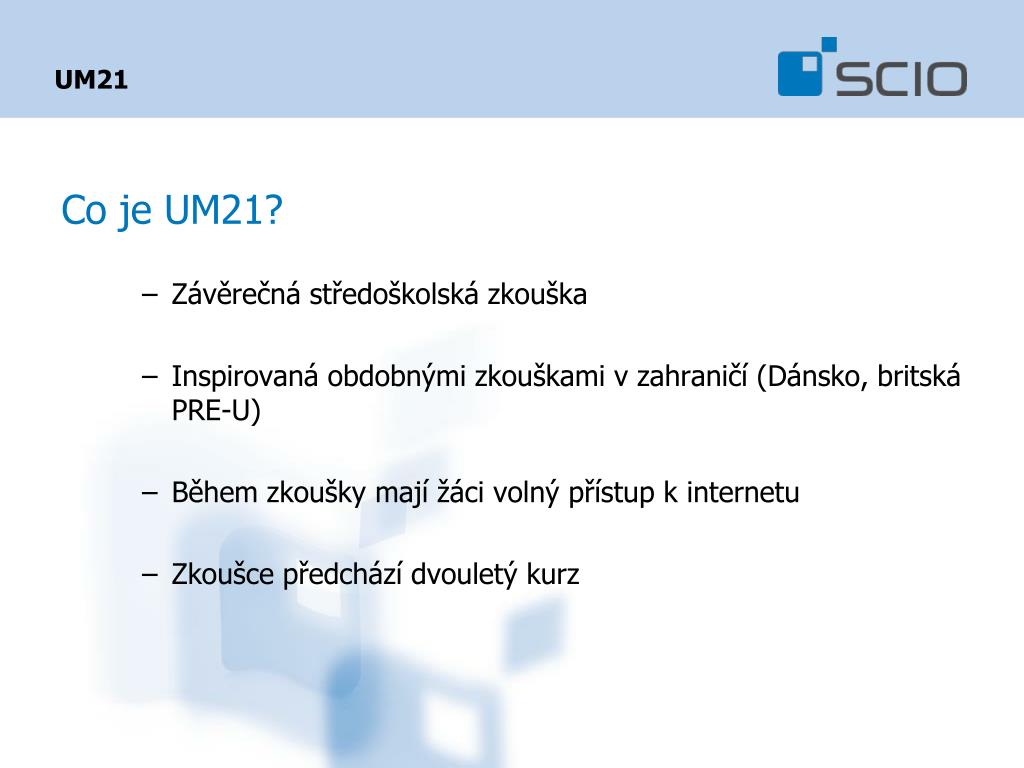 UM21

SCIO

Co je UM21?

– Závěrečná středoškolská zkouška

– Inspirovaná obdobnými zkouškami v zahraničí (Dánsko, britská PRE-U)

– Během zkoušky mají žáci volný přístup k internetu

– Zkoušce předchází dvouletý kurz